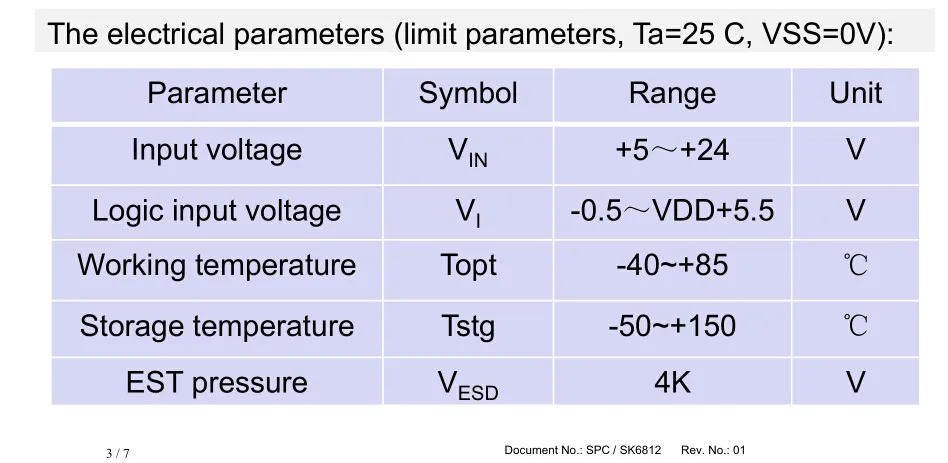 The electrical parameters (limit parameters, Ta=25 C, VSS=0V):

| Parameter | Symbol | Range | Unit |
|---|---|---|---|
| Input voltage | $V_{IN}$ | +5～+24 | V |
| Logic input voltage | $V_{I}$ | -0.5～VDD+5.5 | V |
| Working temperature | Topt | -40~+85 | ℃ |
| Storage temperature | Tstg | -50~+150 | ℃ |
| EST pressure | $V_{ESD}$ | 4K | V |

3 / 7

Document No.: SPC / SK6812 Rev. No.: 01